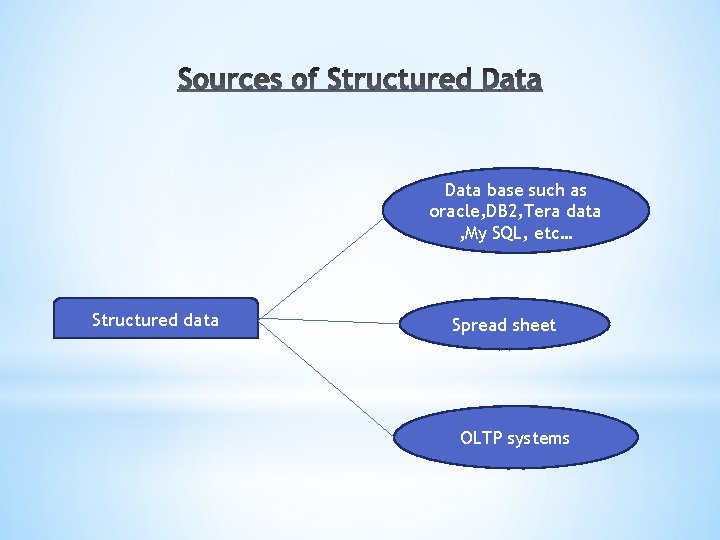 Sources of Structured Data

Structured data

Data base such as oracle,DB2,Tera data ,My SQL, etc…

Spread sheet

OLTP systems